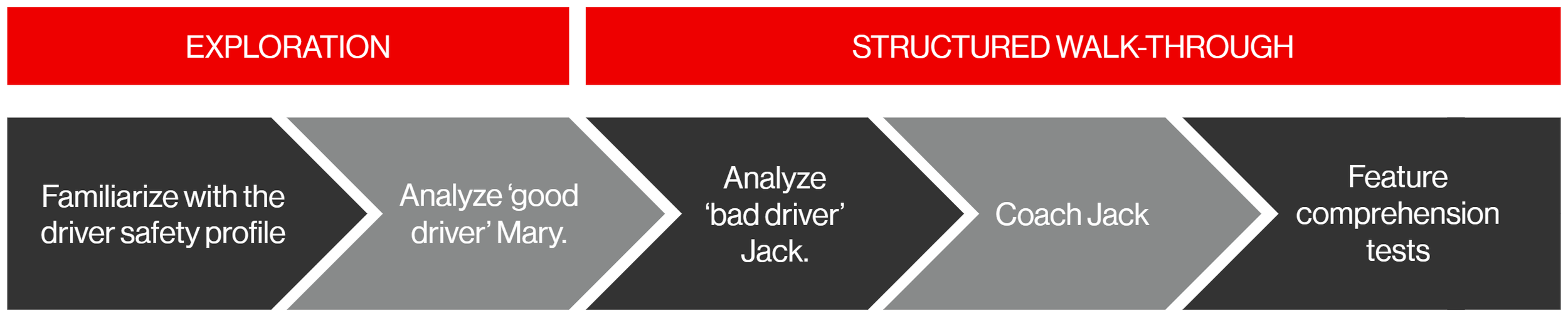 EXPLORATION

STRUCTURED WALK-THROUGH

Familiarize with the driver safety profile

Analyze ‘good driver’ Mary.

Analyze ‘bad driver’ Jack.

Coach Jack

Feature comprehension tests